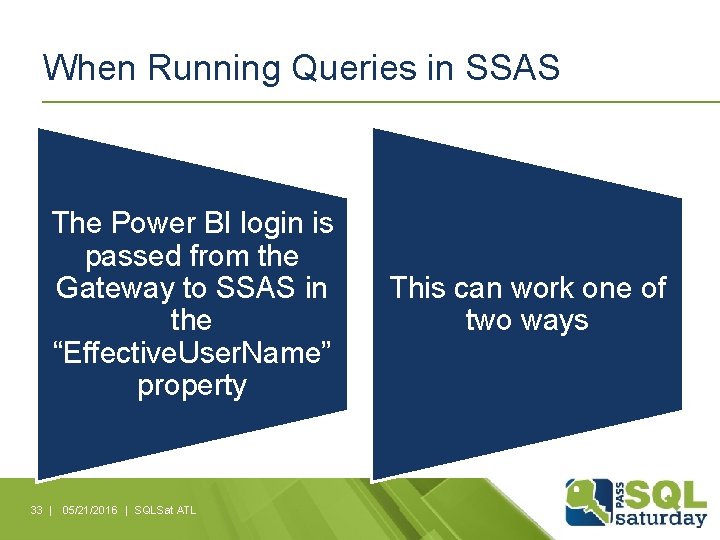 When Running Queries in SSAS

The Power BI login is passed from the Gateway to SSAS in the “EffectiveUserName” property

This can work one of two ways

33 | 05/21/2016 | SQLSat ATL

PASS SQL saturday